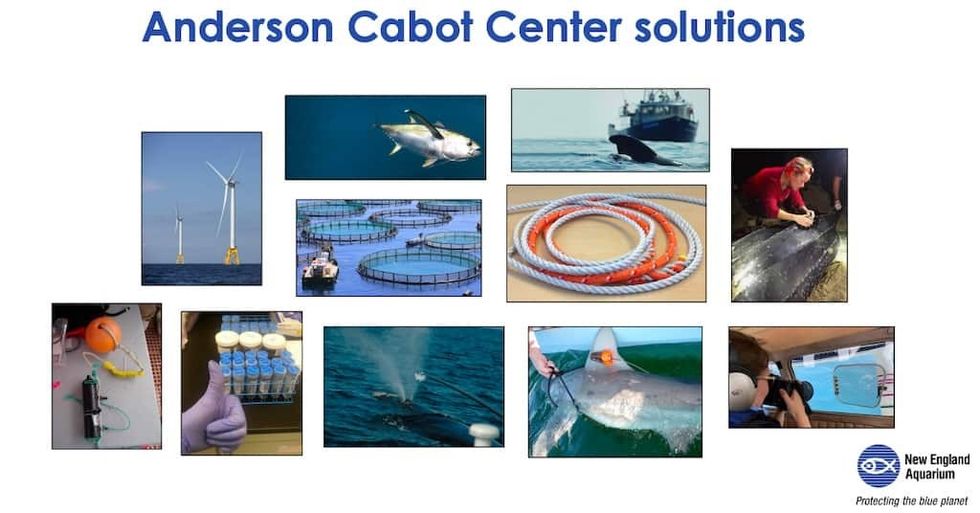 Anderson Cabot Center solutions

New England Aquarium

Protecting the blue planet